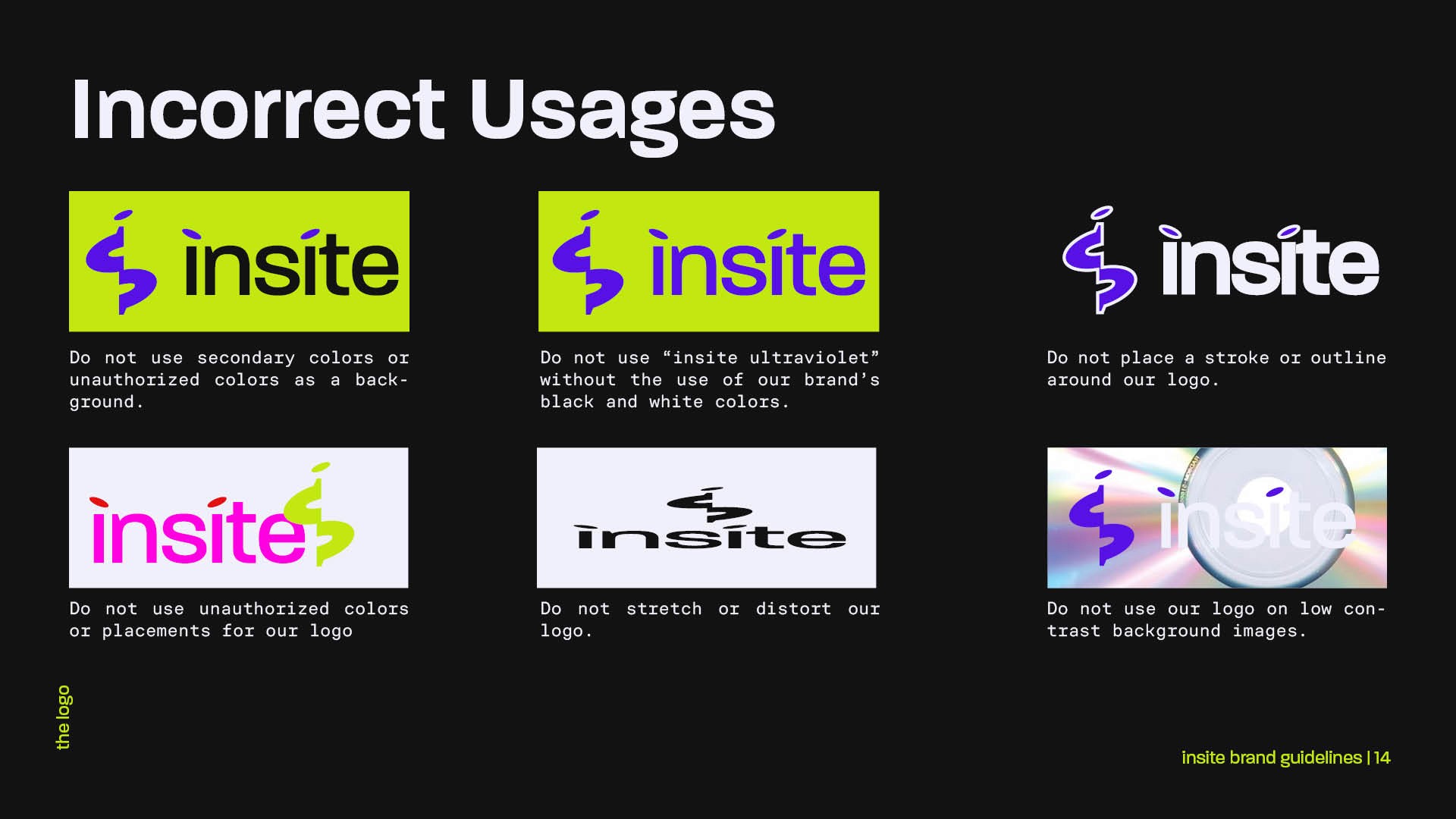 Incorrect Usages

insite

Do not use secondary colors or unauthorized colors as a background.

insite

Do not use “insite ultraviolet” without the use of our brand’s black and white colors.

insite

Do not place a stroke or outline around our logo.

insite

Do not use unauthorized colors or placements for our logo

insite

Do not stretch or distort our logo.

insite

Do not use our logo on low contrast background images.

the logo

insite brand guidelines | 14